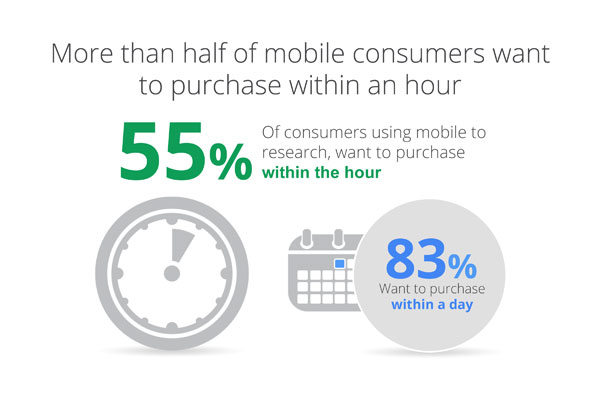 More than half of mobile consumers want to purchase within an hour

55% Of consumers using mobile to research, want to purchase within the hour

83% Want to purchase within a day